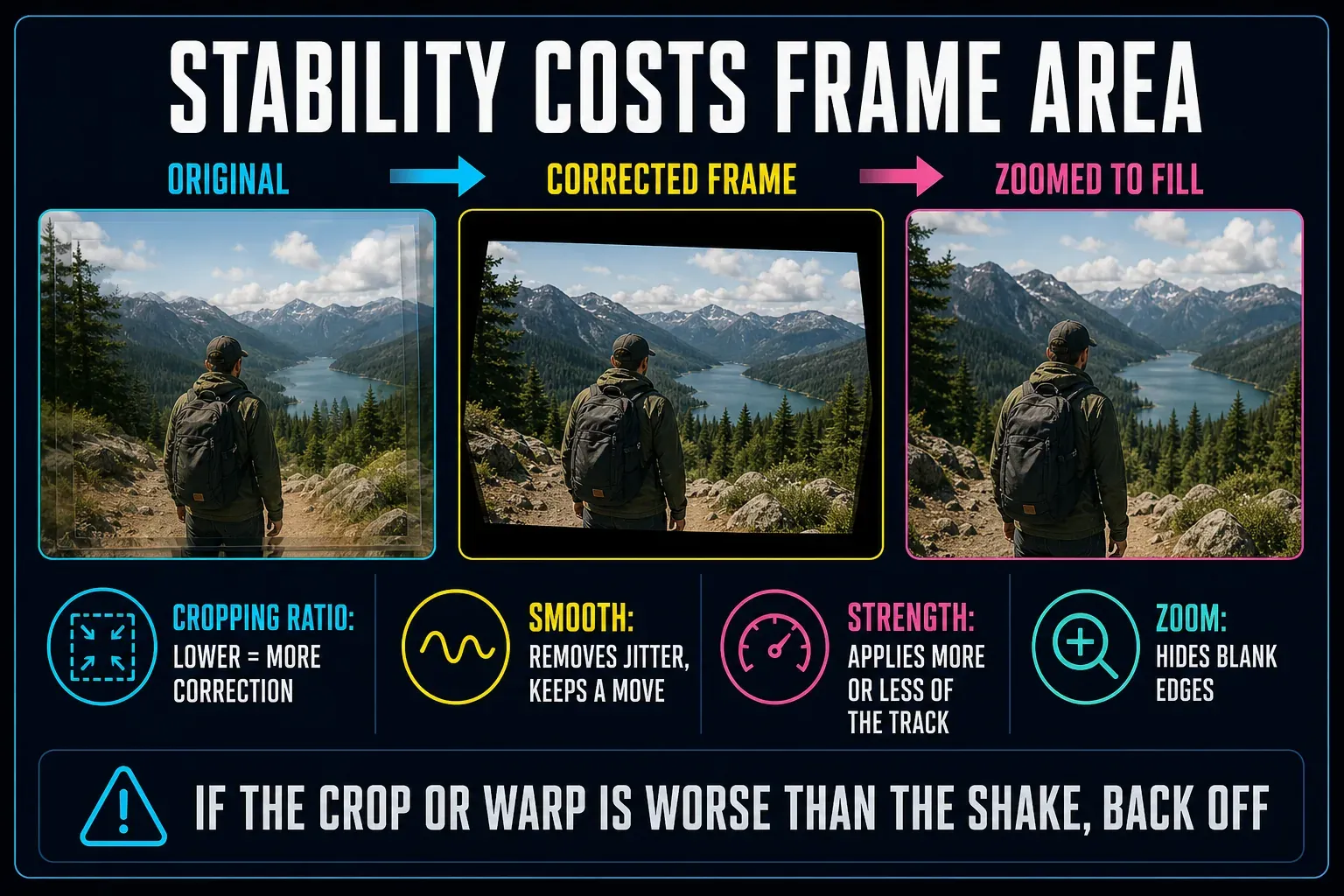 STABILITY COSTS FRAME AREA

ORIGINAL

CORRECTED FRAME

ZOOMED TO FILL

CROPPING RATIO: LOWER = MORE CORRECTION

SMOOTH: REMOVES JITTER, KEEPS A MOVE

STRENGTH: APPLIES MORE OR LESS OF THE TRACK

ZOOM: HIDES BLANK EDGES

IF THE CROP OR WARP IS WORSE THAN THE SHAKE, BACK OFF